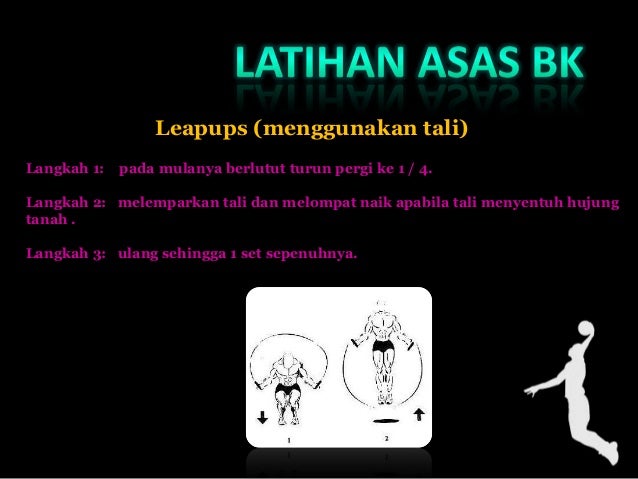 LATIHAN ASAS BK

Leapups (menggunakan tali)

Langkah 1: pada mulanya berlutut turun pergi ke 1 / 4.

Langkah 2: melemparkan tali dan melompat naik apabila tali menyentuh hujung tanah .

Langkah 3: ulang sehingga 1 set sepenuhnya.

1

2